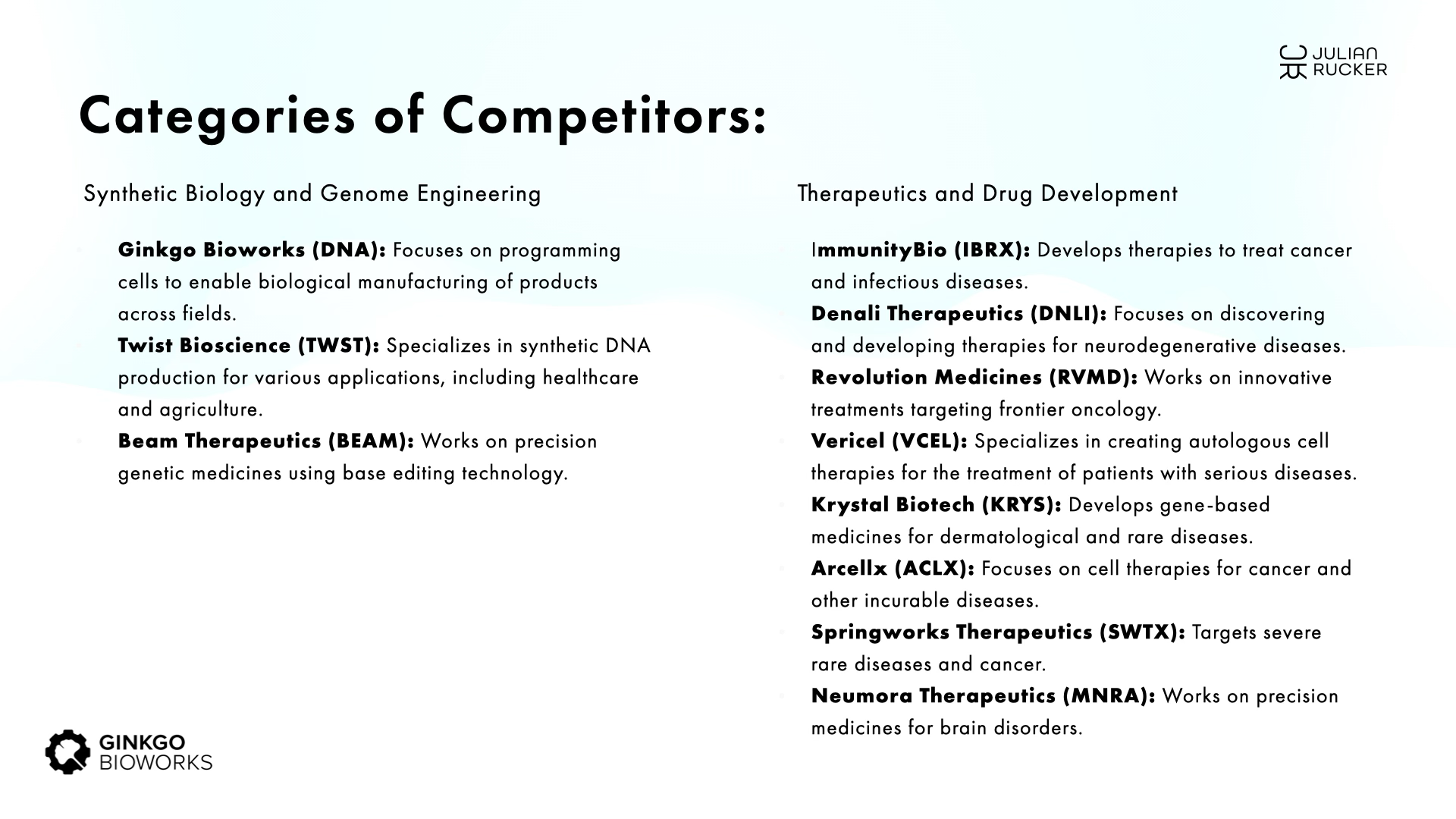 JULIAN RUCKER

Categories of Competitors:

Synthetic Biology and Genome Engineering

Ginkgo Bioworks (DNA): Focuses on programming cells to enable biological manufacturing of products across fields.

Twist Bioscience (TWST): Specializes in synthetic DNA production for various applications, including healthcare and agriculture.

Beam Therapeutics (BEAM): Works on precision genetic medicines using base editing technology.

Therapeutics and Drug Development

ImmunityBio (IBRX): Develops therapies to treat cancer and infectious diseases.

Denali Therapeutics (DNLI): Focuses on discovering and developing therapies for neurodegenerative diseases.

Revolution Medicines (RVMD): Works on innovative treatments targeting frontier oncology.

Vericel (VCEL): Specializes in creating autologous cell therapies for the treatment of patients with serious diseases.

Krystal Biotech (KRYS): Develops gene-based medicines for dermatological and rare diseases.

Arcellx (ACLX): Focuses on cell therapies for cancer and other incurable diseases.

Springworks Therapeutics (SWTX): Targets severe rare diseases and cancer.

Neumora Therapeutics (MNRA): Works on precision medicines for brain disorders.

GINKGO BIOWORKS